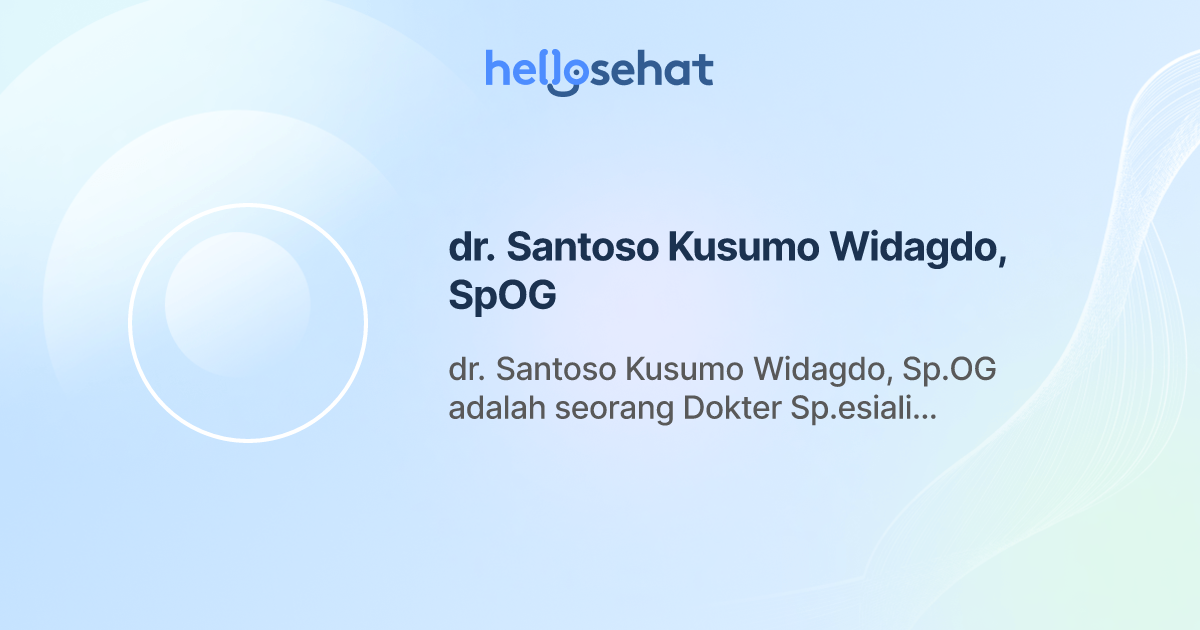 hellosehat

dr. Santoso Kusumo Widagdo, SpOG

dr. Santoso Kusumo Widagdo, Sp.OG adalah seorang Dokter Sp.esiali...